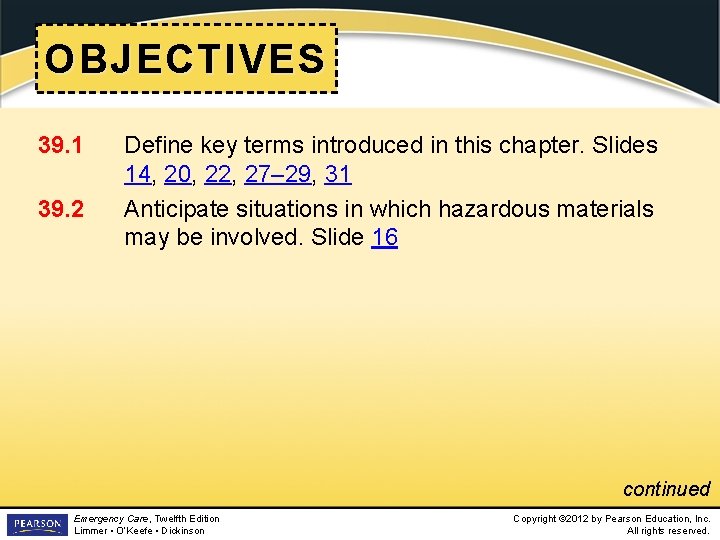 OBJECTIVES

39.1 Define key terms introduced in this chapter. Slides 14, 20, 22, 27–29, 31

39.2 Anticipate situations in which hazardous materials may be involved. Slide 16

continued

PEARSON

Emergency Care, Twelfth Edition
Limmer • O'Keefe • Dickinson

Copyright ©2012 by Pearson Education, Inc.
All rights reserved.